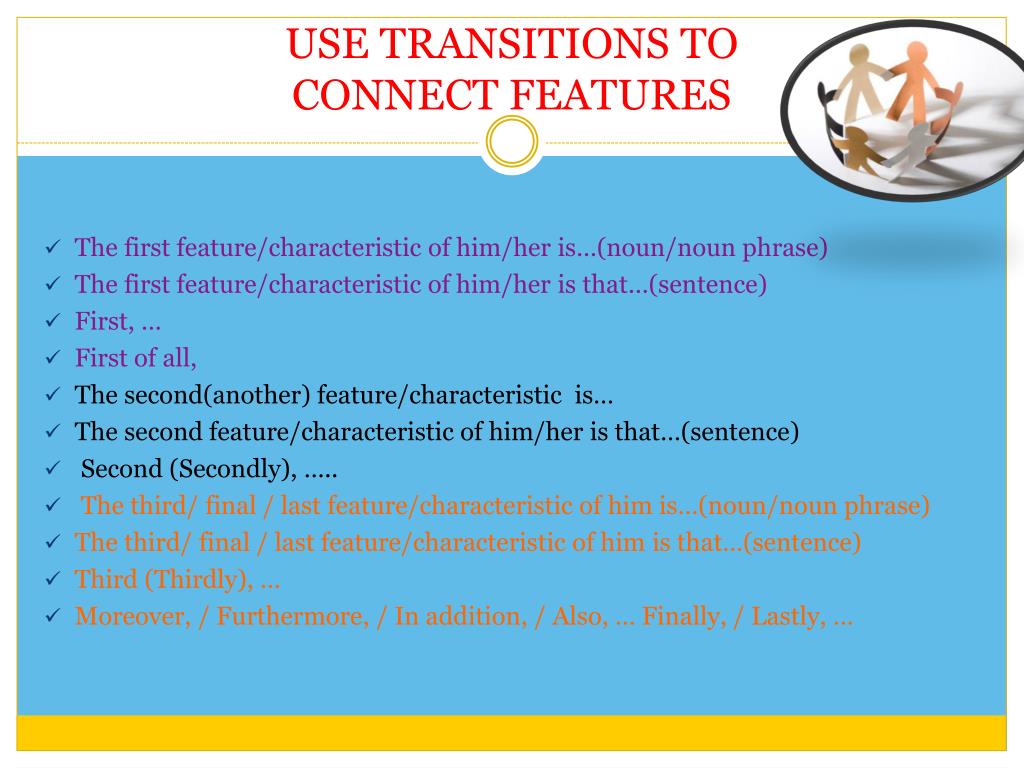 USE TRANSITIONS TO CONNECT FEATURES

✓ The first feature/characteristic of him/her is…(noun/noun phrase)
✓ The first feature/characteristic of him/her is that…(sentence)
✓ First, …
✓ First of all,
✓ The second(another) feature/characteristic is…
✓ The second feature/characteristic of him/her is that…(sentence)
✓ Second (Secondly), …..
✓ The third/ final / last feature/characteristic of him is…(noun/noun phrase)
✓ The third/ final / last feature/characteristic of him is that…(sentence)
✓ Third (Thirdly), …
✓ Moreover, / Furthermore, / In addition, / Also, … Finally, / Lastly, …